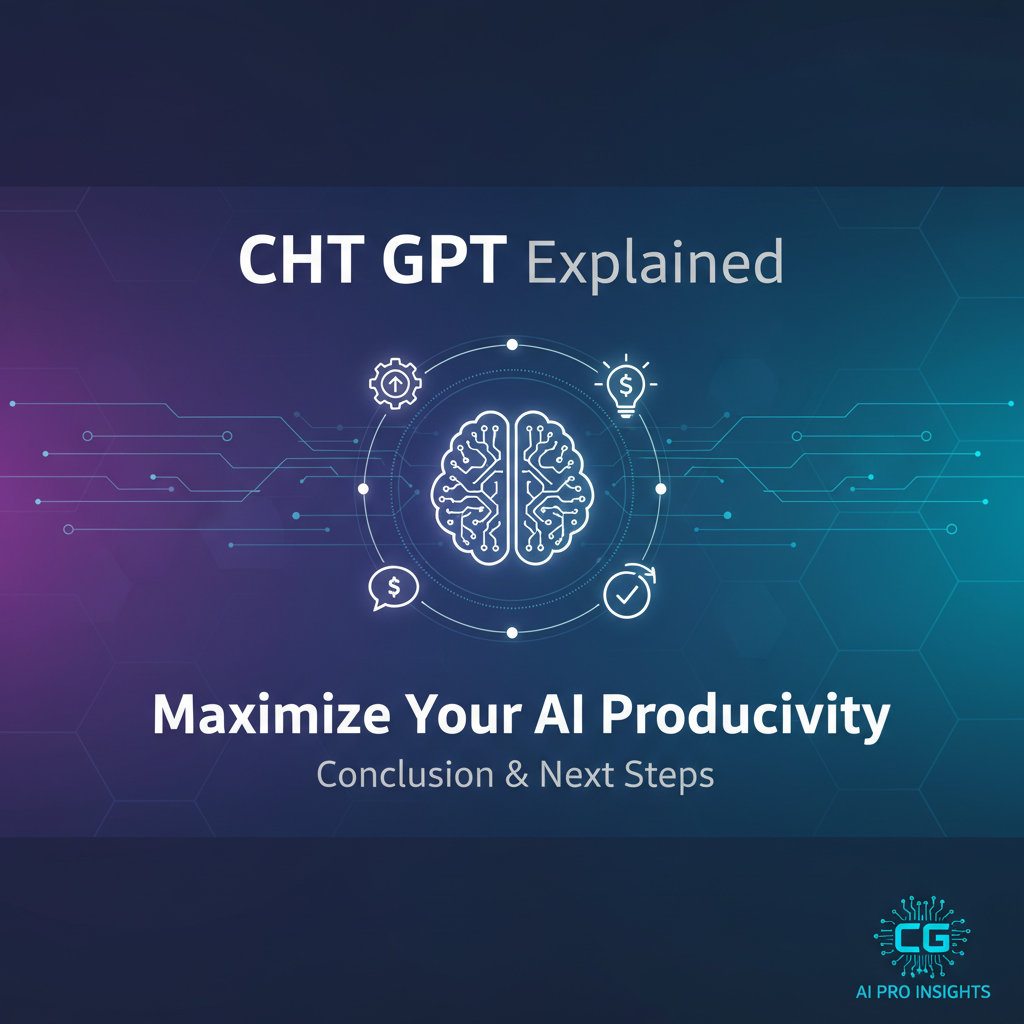 CHT GPT Explained

$

$

Maximize Your AI Producivity

Conclusion & Next Steps

CG
AI PRO INSIGHTS